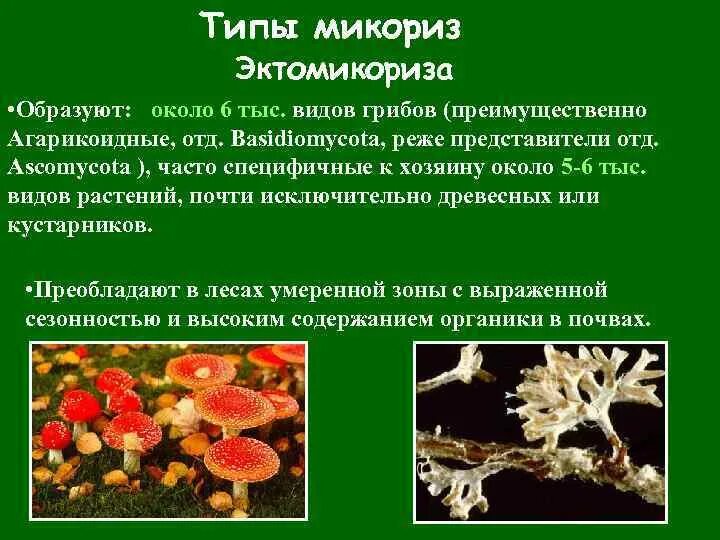 Типы микориз
Эктомикориза

•Образуют: около 6 тыс. видов грибов (преимущественно Агарикоидные, отд. Basidiomycota, реже представители отд. Ascomycota ), часто специфичные к хозяину около 5-6 тыс. видов растений, почти исключительно древесных или кустарников.

•Преобладают в лесах умеренной зоны с выраженной сезонностью и высоким содержанием органики в почвах.